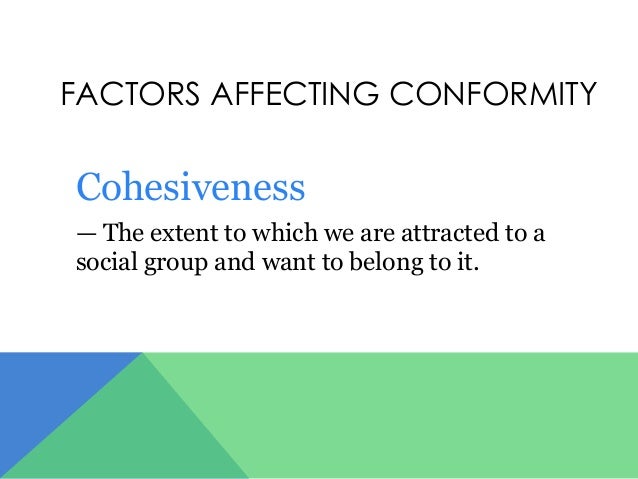 FACTORS AFFECTING CONFORMITY

Cohesiveness

— The extent to which we are attracted to a social group and want to belong to it.